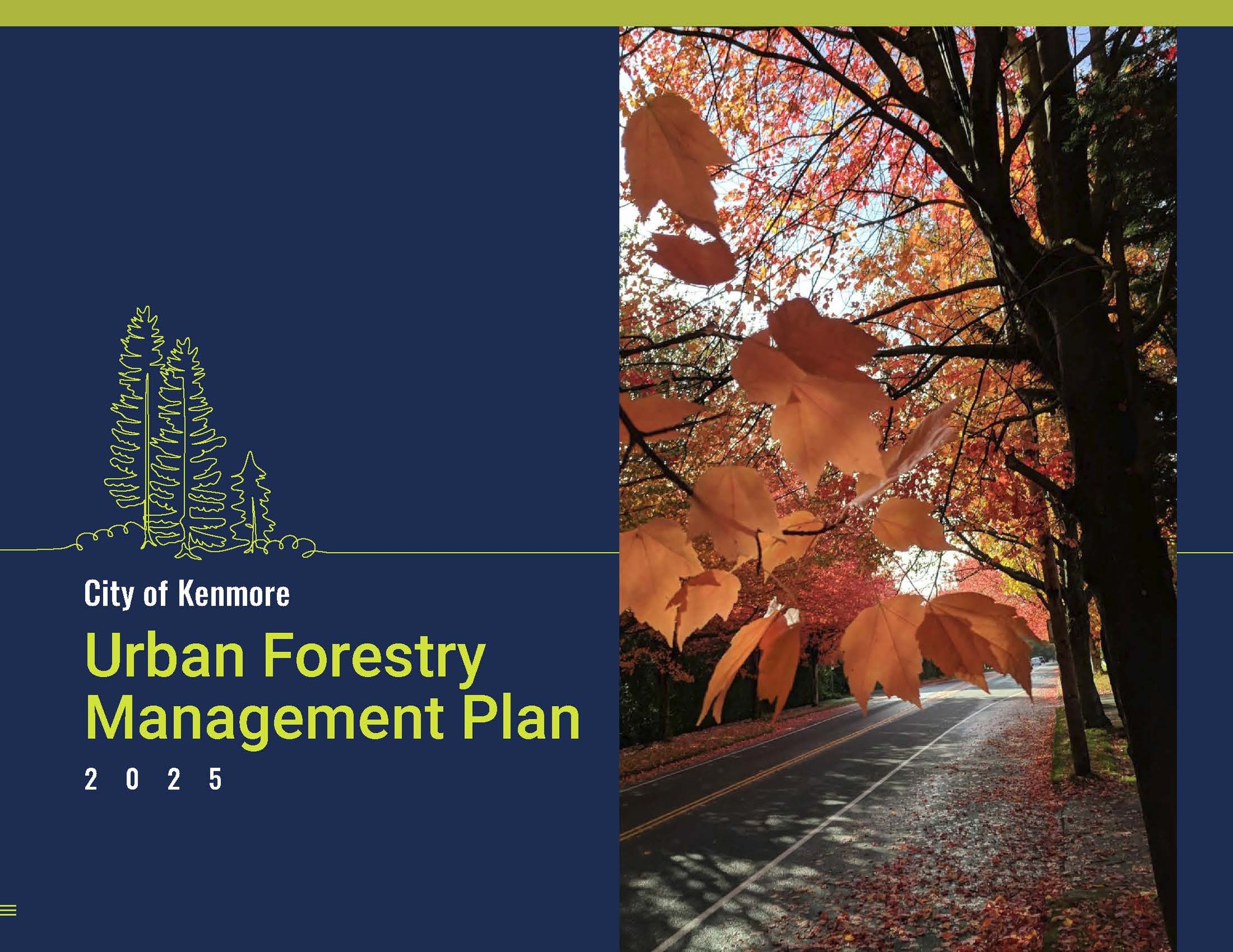 City of Kenmore

Urban Forestry Management Plan

2 0 2 5